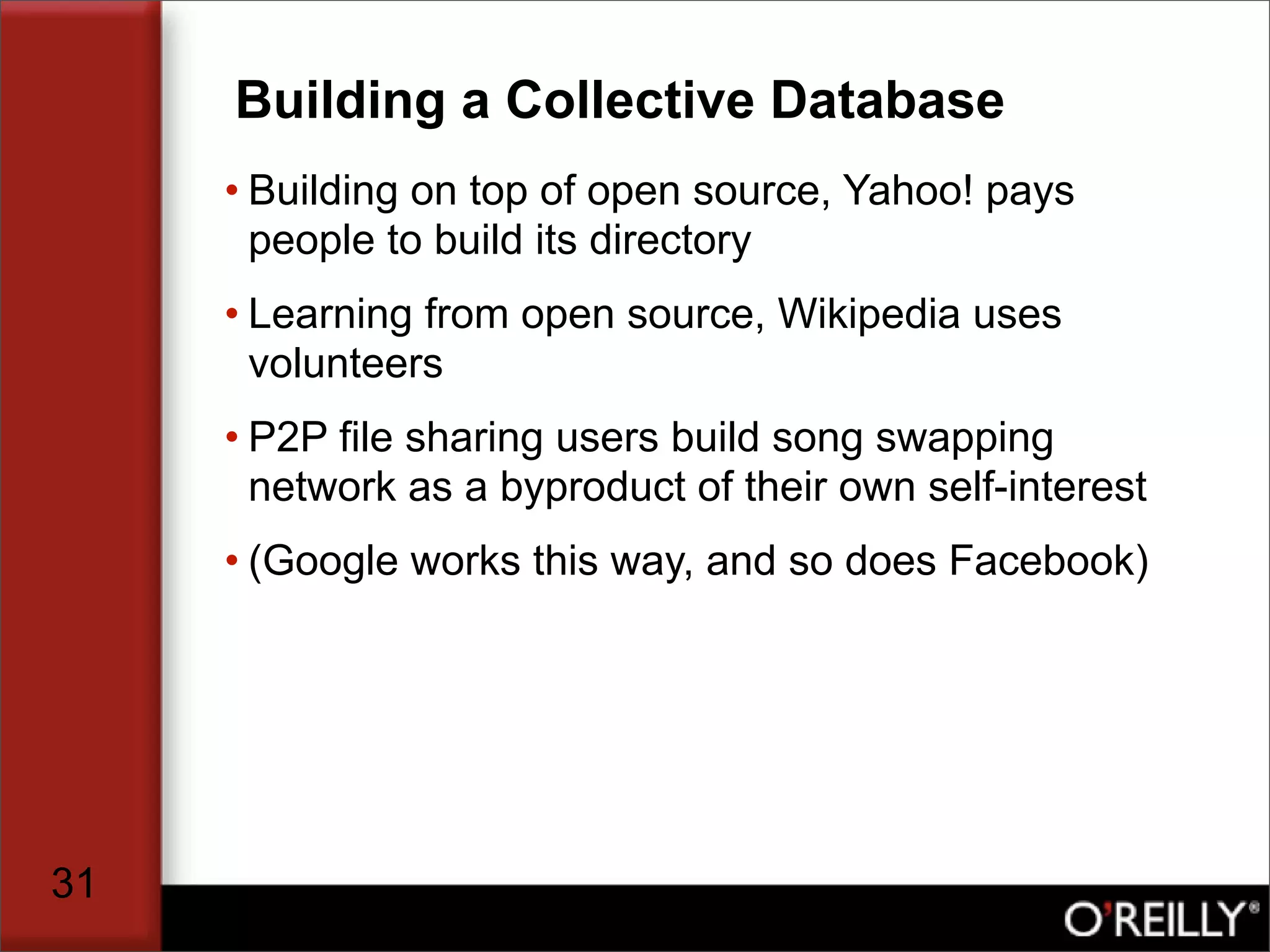 Building a Collective Database

• Building on top of open source, Yahoo! pays people to build its directory

• Learning from open source, Wikipedia uses volunteers

• P2P file sharing users build song swapping network as a byproduct of their own self-interest

• (Google works this way, and so does Facebook)

31

O'REILLY®